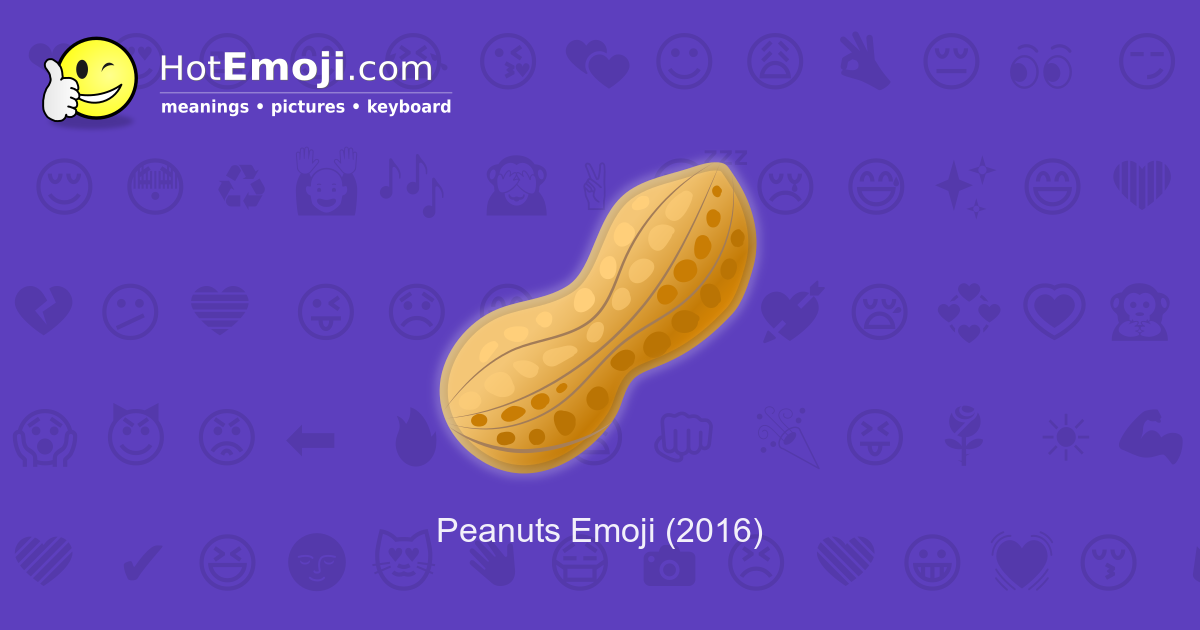 HotEmoji.com
meanings • pictures • keyboard

Peanuts Emoji (2016)